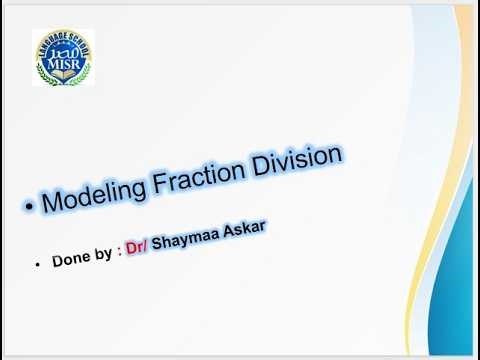 LANGUAGE SCHOOL
مصر
MISR

• Modeling Fraction Division

• Done by : Dr/ Shaymaa Askar